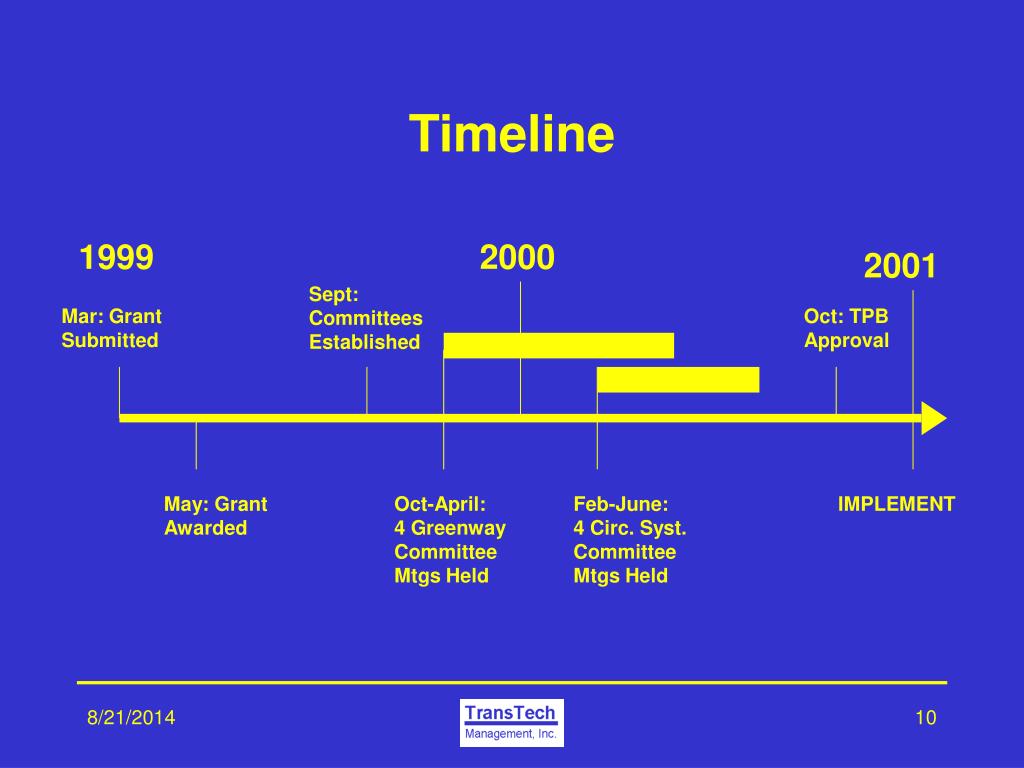 Timeline

1999

2000

2001

Mar: Grant Submitted

Sept: Committees Established

Oct: TPB Approval

May: Grant Awarded

Oct-April: 4 Greenway Committee Mtgs Held

Feb-June: 4 Circ. Syst. Committee Mtgs Held

IMPLEMENT

8/21/2014

TransTech Management, Inc.

10